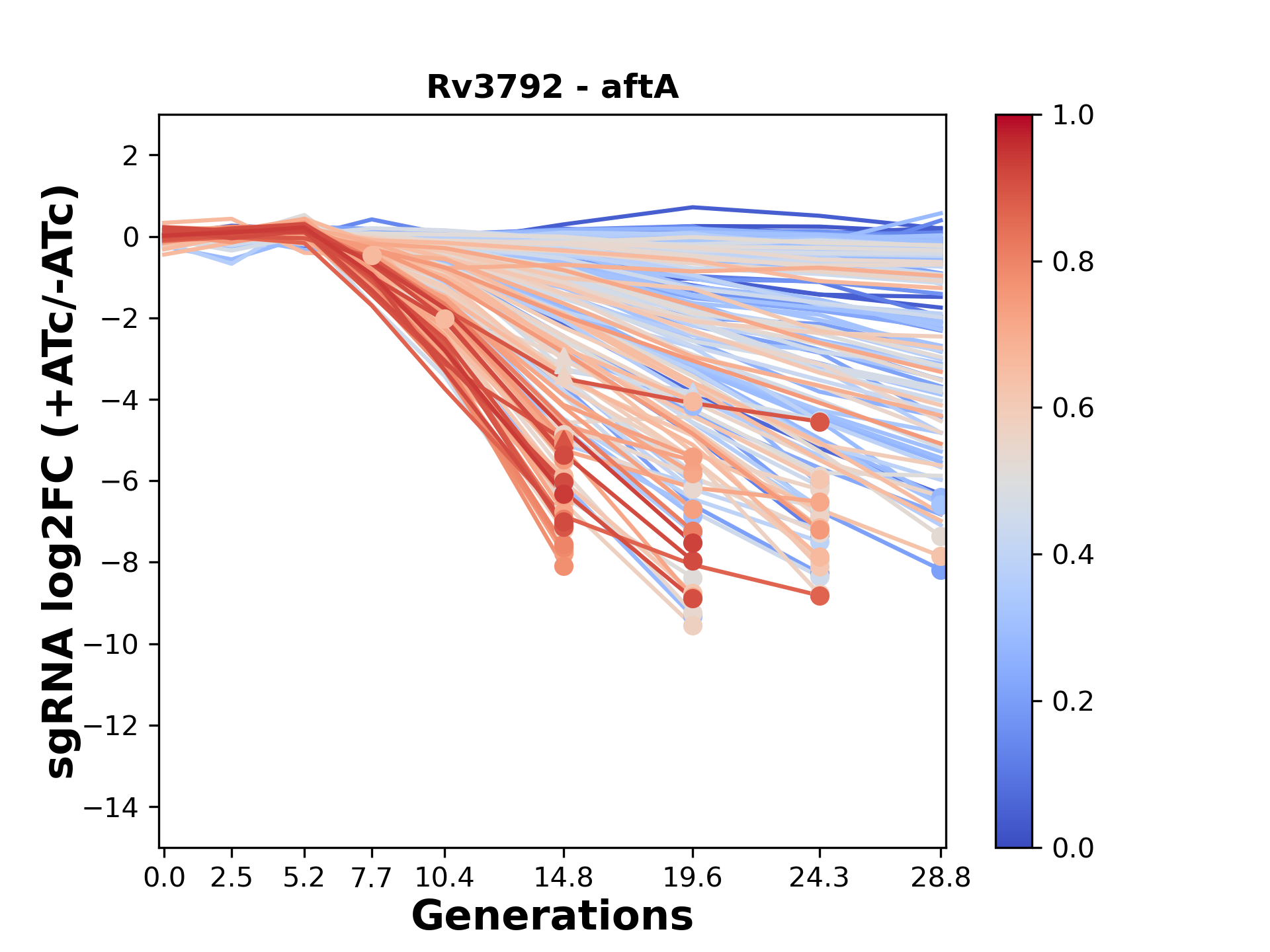 Rv3792 - aftA

sgRNA log2FC (+ATc/-ATc)

2
0
−2
−4
−6
−8
−10
−12
−14

0.0 2.5 5.2 7.7 10.4 14.8 19.6 24.3 28.8

Generations

1.0
0.8
0.6
0.4
0.2
0.0